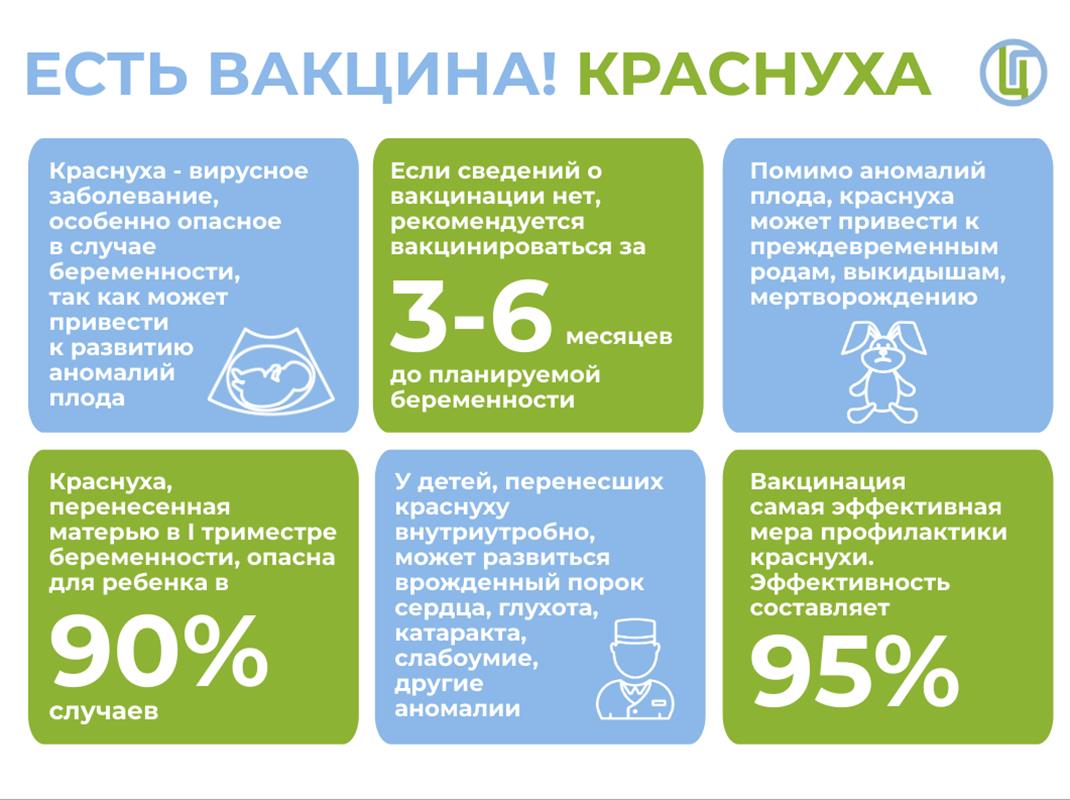 ЕСТЬ ВАКЦИНА! КРАСНУХА

Краснуха - вирусное заболевание, особенно опасное в случае беременности, так как может привести к развитию аномалий плода

Если сведений о вакцинации нет, рекомендуется вакцинироваться за

3-6 месяцев

до планируемой беременности

Помимо аномалий плода, краснуха может привести к преждевременным родам, выкидышам, мертворождению

Краснуха, перенесенная матерью в I триместре беременности, опасна для ребенка в

90%

случаев

У детей, перенесших краснуху внутриутробно, может развиться врожденный порок сердца, глухота, катаракта, слабоумие, другие аномалии

Вакцинация самая эффективная мера профилактики краснухи. Эффективность составляет

95%